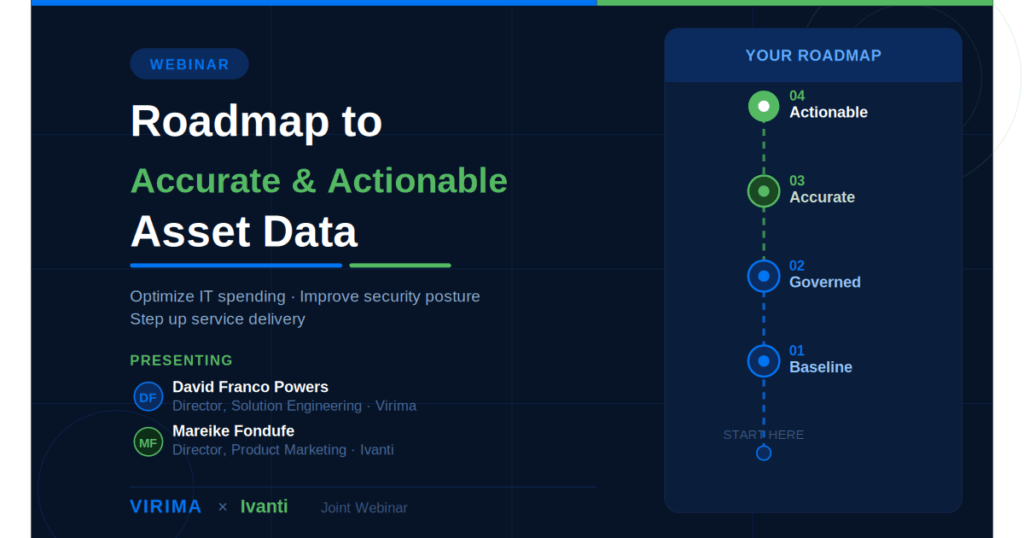 WEBINAR

Roadmap to
Accurate & Actionable
Asset Data

Optimize IT spending · Improve security posture
Step up service delivery

PRESENTING

DF David Franco Powers
Director, Solution Engineering · Virima

MF Mareike Fondufe
Director, Product Marketing · Ivanti

VIRIMA × Ivanti Joint Webinar

YOUR ROADMAP

04 Actionable

03 Accurate

02 Governed

01 Baseline

START HERE